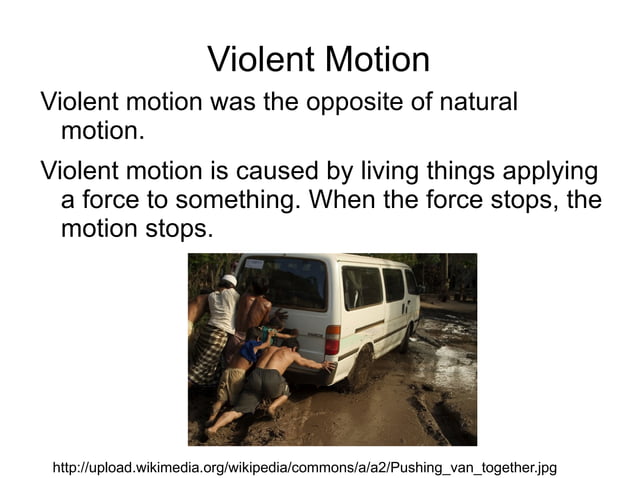 Violent Motion

Violent motion was the opposite of natural motion.

Violent motion is caused by living things applying a force to something. When the force stops, the motion stops.

http://upload.wikimedia.org/wikipedia/commons/a/a2/Pushing_van_together.jpg